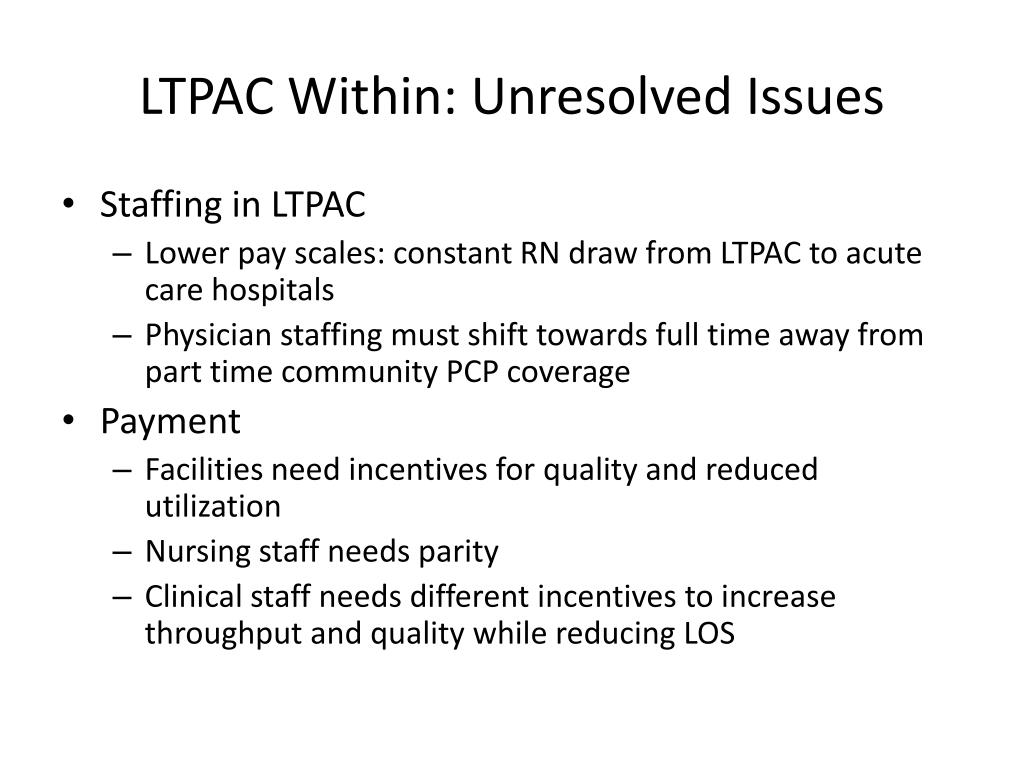 LTPAC Within: Unresolved Issues

• Staffing in LTPAC
– Lower pay scales: constant RN draw from LTPAC to acute care hospitals
– Physician staffing must shift towards full time away from part time community PCP coverage

• Payment
– Facilities need incentives for quality and reduced utilization
– Nursing staff needs parity
– Clinical staff needs different incentives to increase throughput and quality while reducing LOS